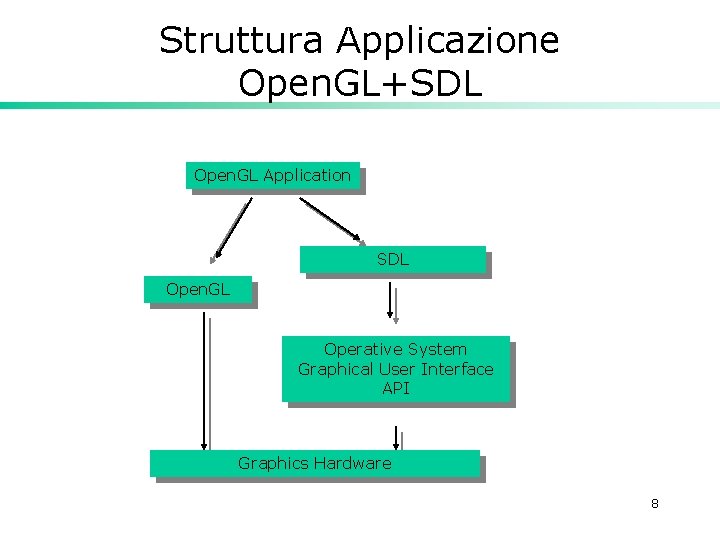 Struttura Applicazione OpenGL+SDL

OpenGL Application

SDL

OpenGL

Operative System
Graphical User Interface
API

Graphics Hardware

8